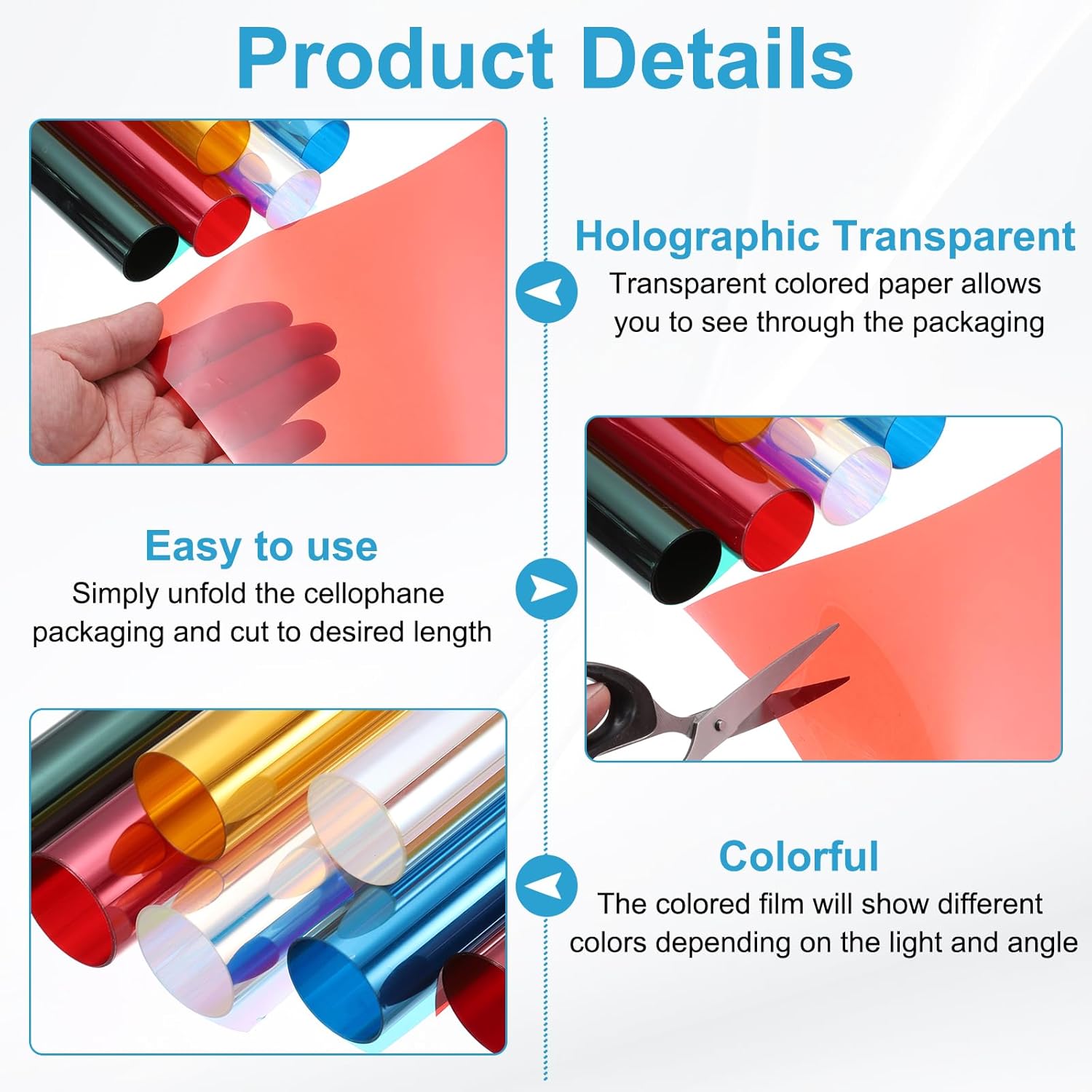 Product Details

Holographic Transparent
Transparent colored paper allows you to see through the packaging

Easy to use
Simply unfold the cellophane packaging and cut to desired length

Colorful
The colored film will show different colors depending on the light and angle